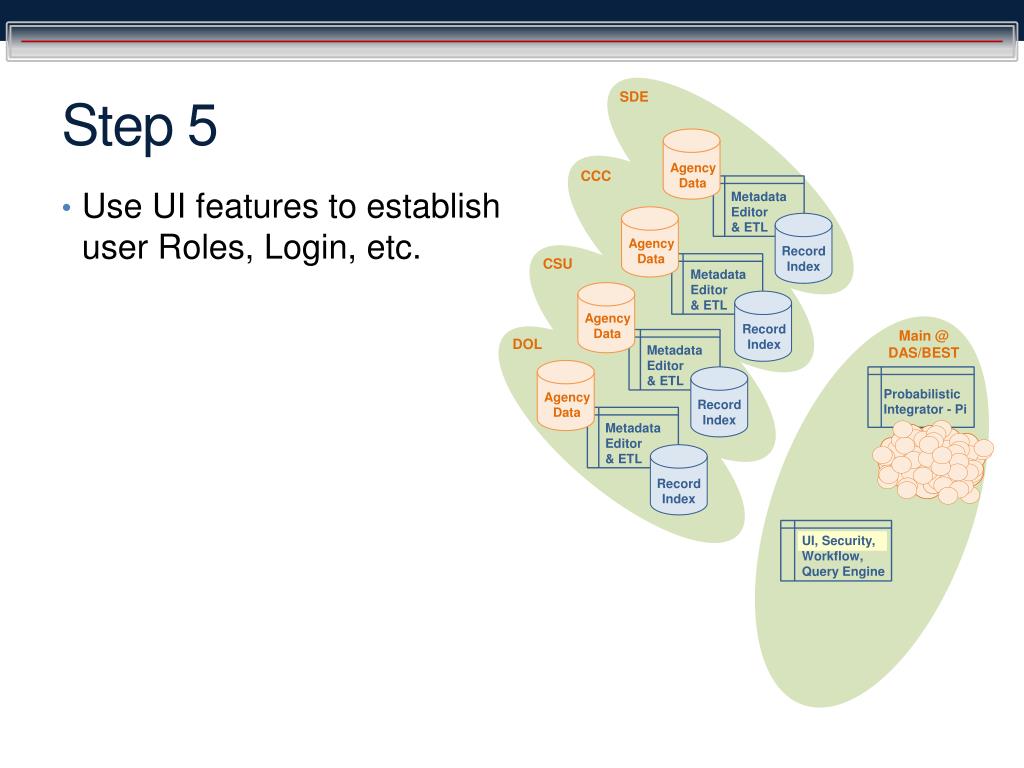 Step 5

• Use UI features to establish user Roles, Login, etc.

SDE

Agency Data

Metadata Editor & ETL

Record Index

CCC

Agency Data

Metadata Editor & ETL

Record Index

CSU

Agency Data

Metadata Editor & ETL

Record Index

DOL

Agency Data

Metadata Editor & ETL

Record Index

Main @ DAS/BEST

Probabilistic Integrator - Pi

UI, Security, Workflow, Query Engine